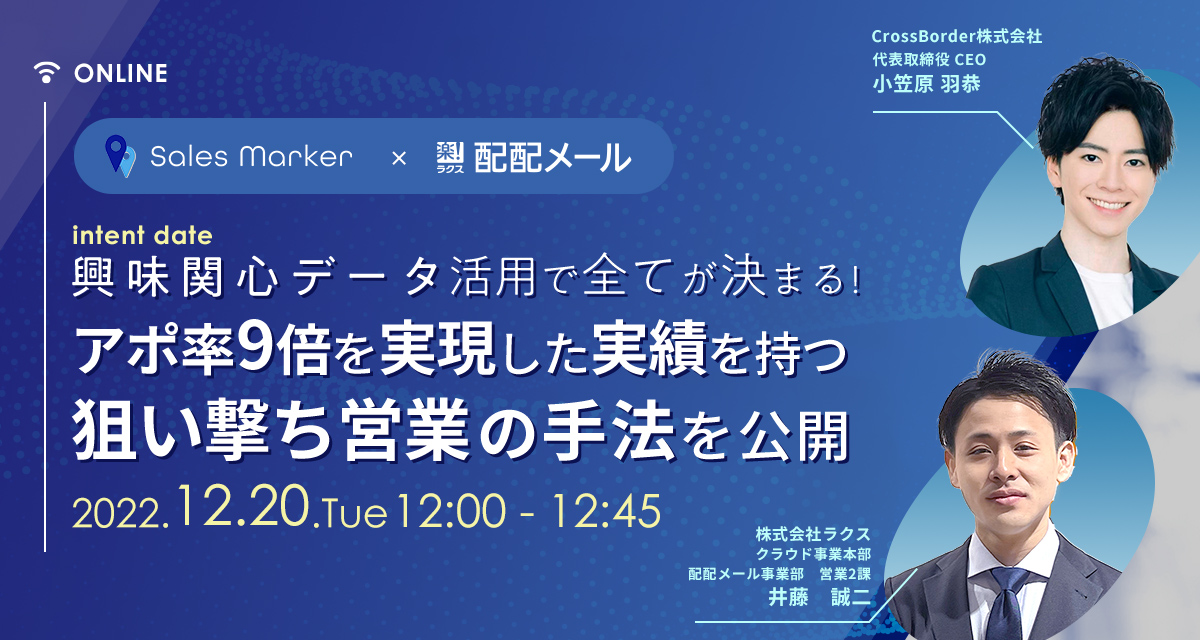 ONLINE

Sales Marker × 楽 ラクス 配配メール

intent date
興味関心データ活用で全てが決まる!
アポ率9倍を実現した実績を持つ
狙い撃ち営業の手法を公開

2022.12.20.Tue 12:00 - 12:45

CrossBorder株式会社
代表取締役 CEO
小笠原 羽恭

株式会社ラクス
クラウド事業本部
配配メール事業部 営業2課
井藤 誠二